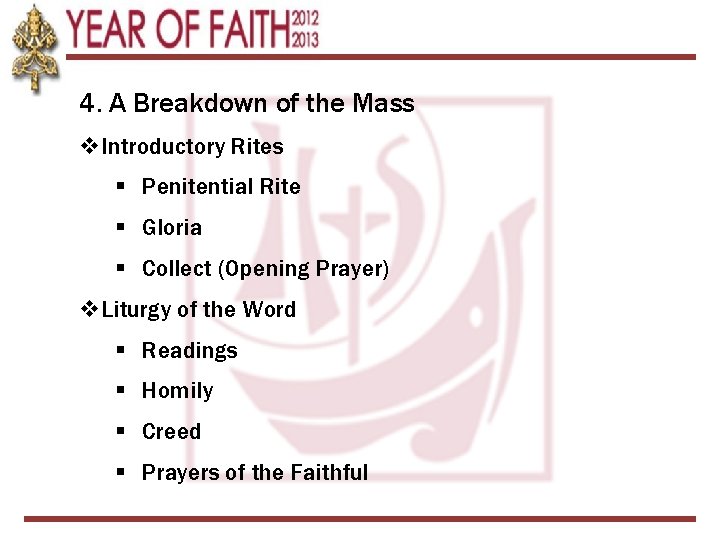 YEAR OF FAITH 2012 2013

4. A Breakdown of the Mass

❖ Introductory Rites

▪ Penitential Rite

▪ Gloria

▪ Collect (Opening Prayer)

❖ Liturgy of the Word

▪ Readings

▪ Homily

▪ Creed

▪ Prayers of the Faithful